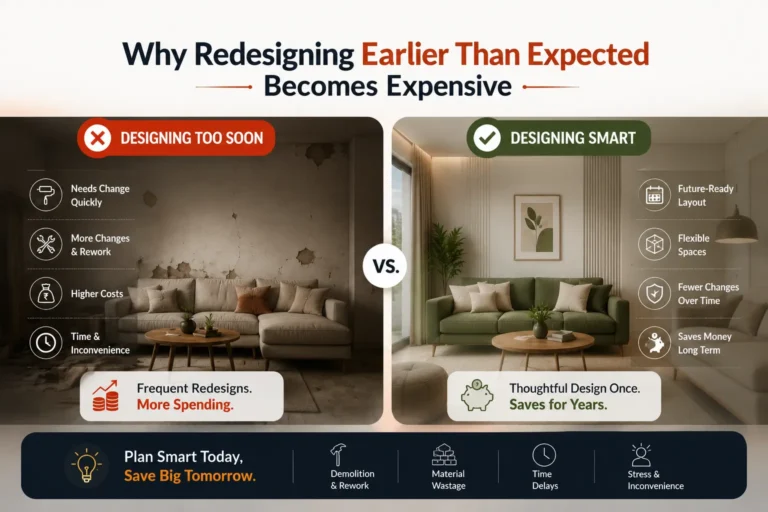 Why Redesigning Earlier Than Expected Becomes Expensive

DESIGNING TOO SOON

Needs Change Quickly

More Changes & Rework

Higher Costs

Time & Inconvenience

Frequent Redesigns. More Spending.

VS.

DESIGNING SMART

Future-Ready Layout

Flexible Spaces

Fewer Changes Over Time

Saves Money Long Term

Thoughtful Design Once. Saves for Years.

Plan Smart Today, Save Big Tomorrow.

Demolition & Rework

Material Wastage

Time Delays

Stress & Inconvenience